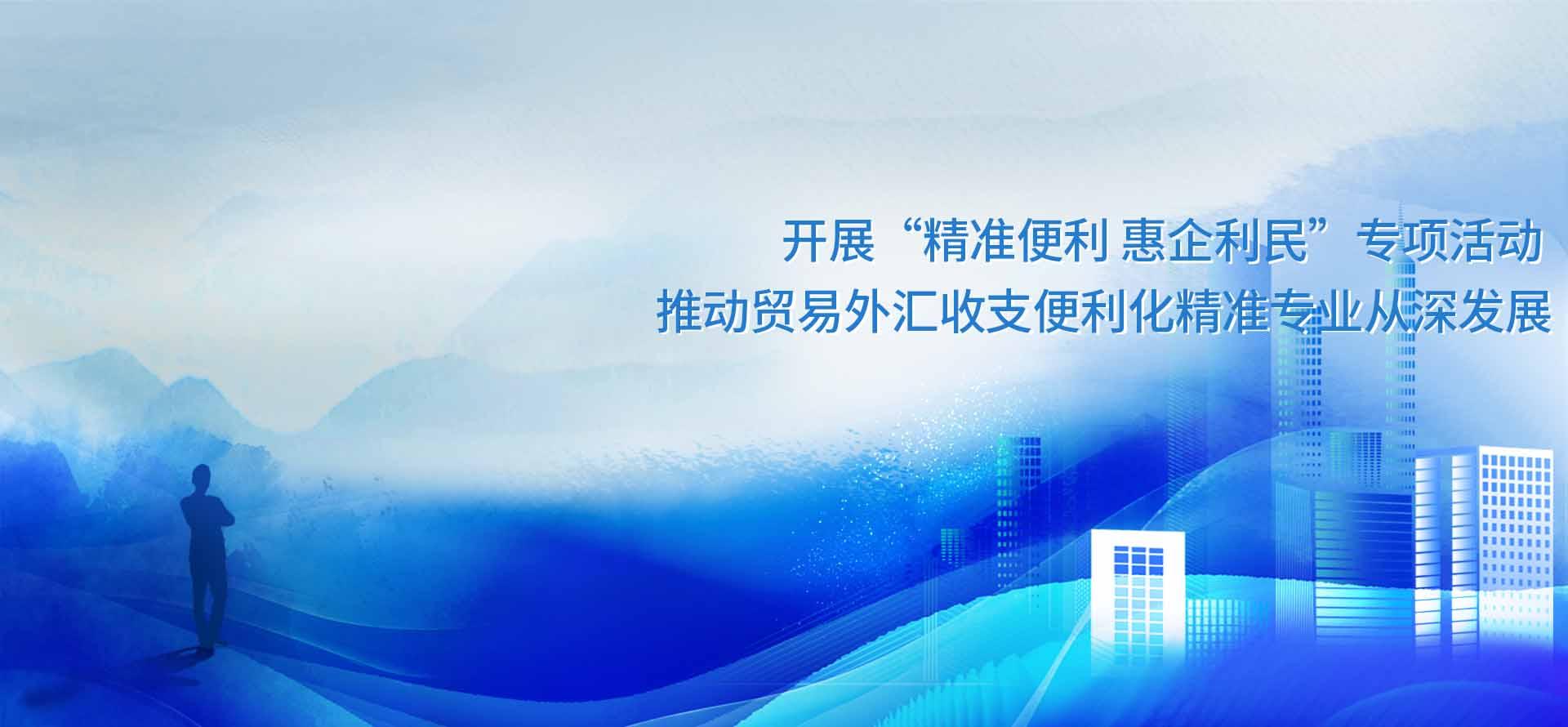 开展“精准便利 惠企利民”专项活动
推动贸易外汇收支便利化精准专业从深发展